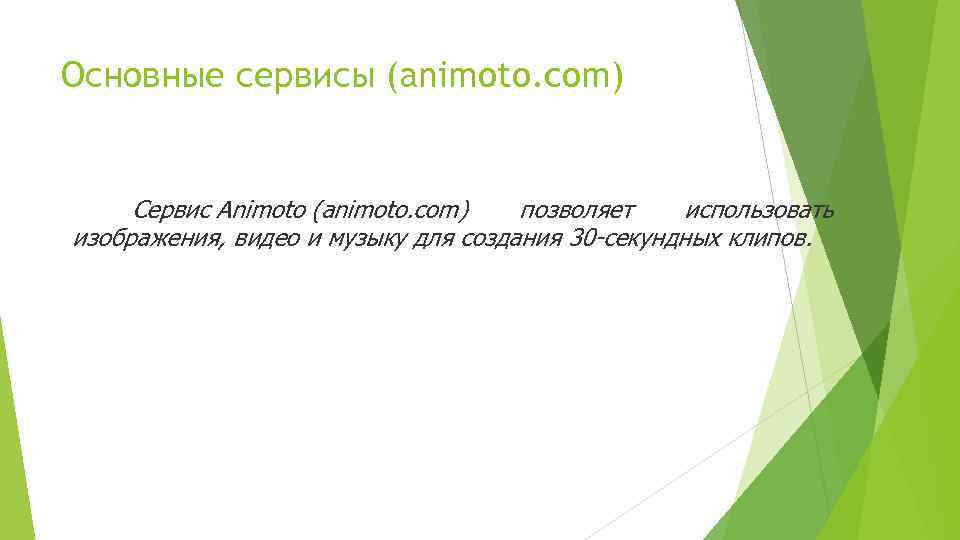 Основные сервисы (animoto.com)

Сервис Animoto (animoto.com) позволяет использовать изображения, видео и музыку для создания 30-секундных клипов.